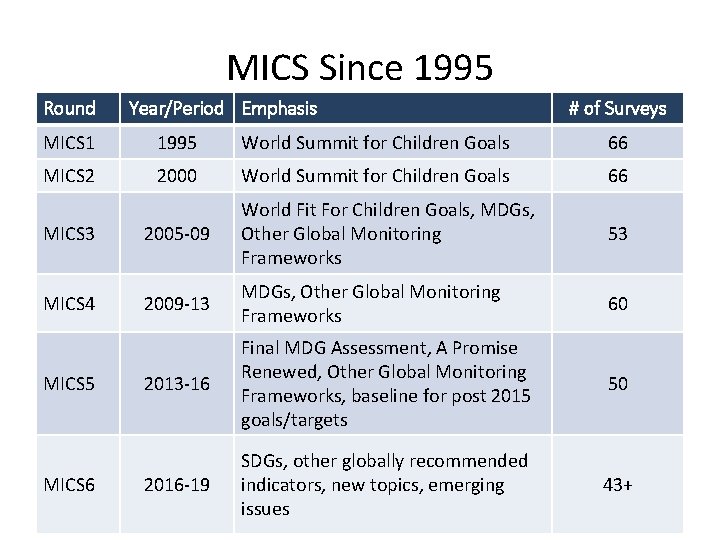 MICS Since 1995

| Round | Year/Period | Emphasis | # of Surveys |
|---|---|---|---|
| MICS1 | 1995 | World Summit for Children Goals | 66 |
| MICS2 | 2000 | World Summit for Children Goals | 66 |
| MICS3 | 2005-09 | World Fit For Children Goals, MDGs, Other Global Monitoring Frameworks | 53 |
| MICS4 | 2009-13 | MDGs, Other Global Monitoring Frameworks | 60 |
| MICS5 | 2013-16 | Final MDG Assessment, A Promise Renewed, Other Global Monitoring Frameworks, baseline for post 2015 goals/targets | 50 |
| MICS6 | 2016-19 | SDGs, other globally recommended indicators, new topics, emerging issues | 43+ |